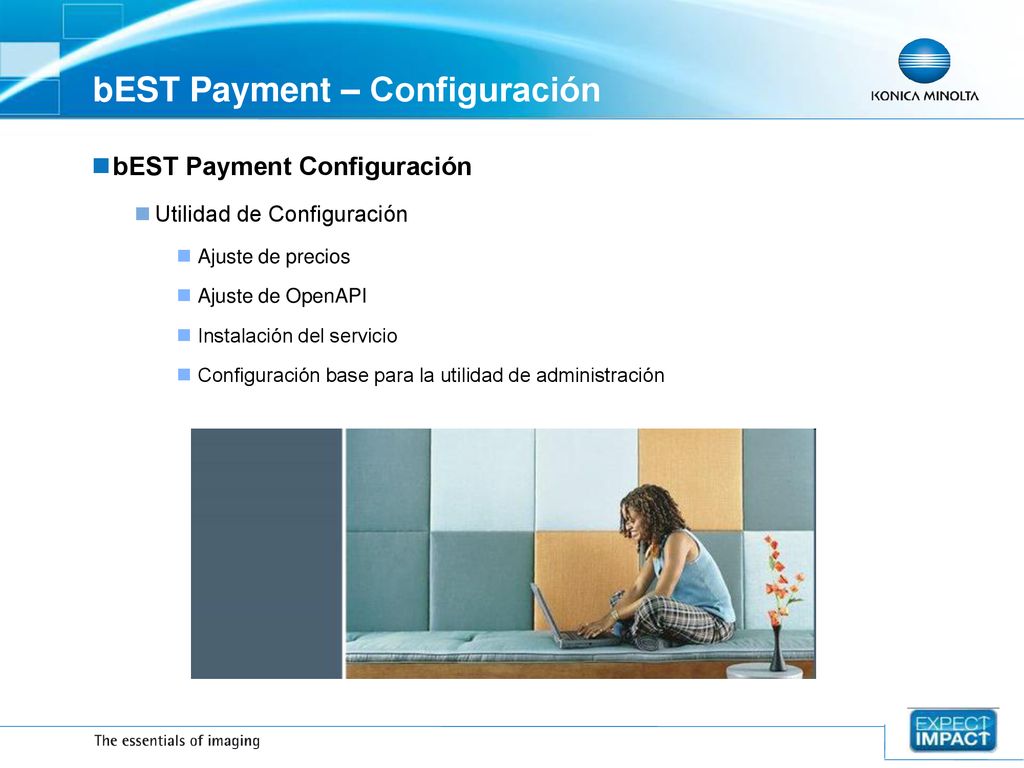 bEST Payment – Configuración

KONICA MINOLTA

bEST Payment Configuración

Utilidad de Configuración

Ajuste de precios

Ajuste de OpenAPI

Instalación del servicio

Configuración base para la utilidad de administración

The essentials of imaging

EXPECT IMPACT